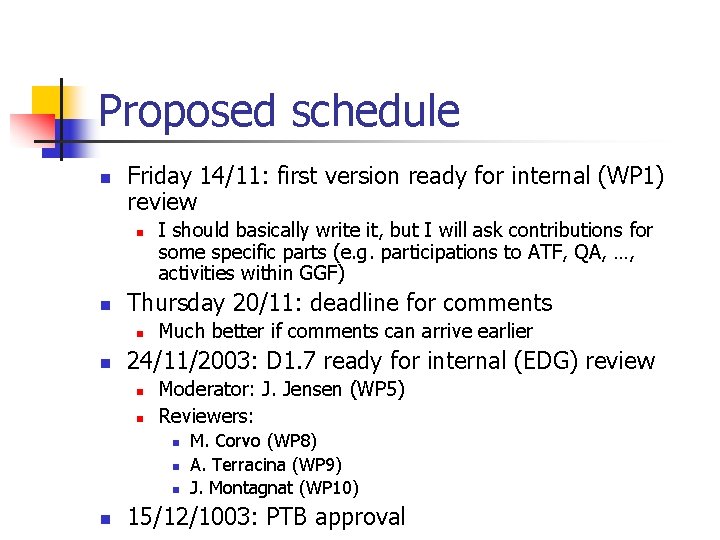 Proposed schedule

Friday 14/11: first version ready for internal (WP1) review

I should basically write it, but I will ask contributions for some specific parts (e.g. participations to ATF, QA, …, activities within GGF)

Thursday 20/11: deadline for comments

Much better if comments can arrive earlier

24/11/2003: D1.7 ready for internal (EDG) review

Moderator: J. Jensen (WP5)

Reviewers:

M. Corvo (WP8)

A. Terracina (WP9)

J. Montagnat (WP10)

15/12/1003: PTB approval